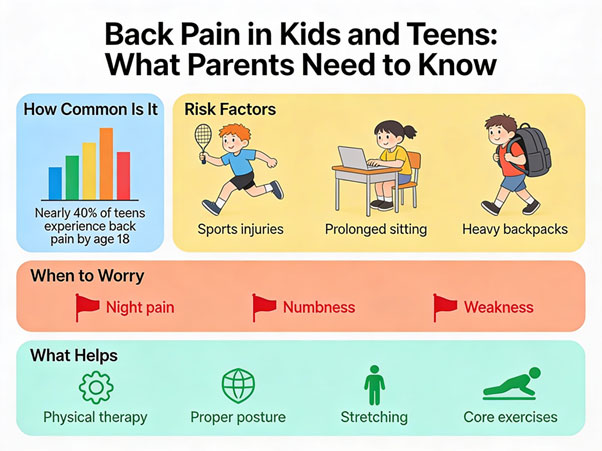 Back Pain in Kids and Teens: What Parents Need to Know

How Common Is It

Nearly 40% of teens experience back pain by age 18

Risk Factors

Sports injuries

Prolonged sitting

Heavy backpacks

When to Worry

Night pain

Numbness

Weakness

What Helps

Physical therapy

Proper posture

Stretching

Core exercises